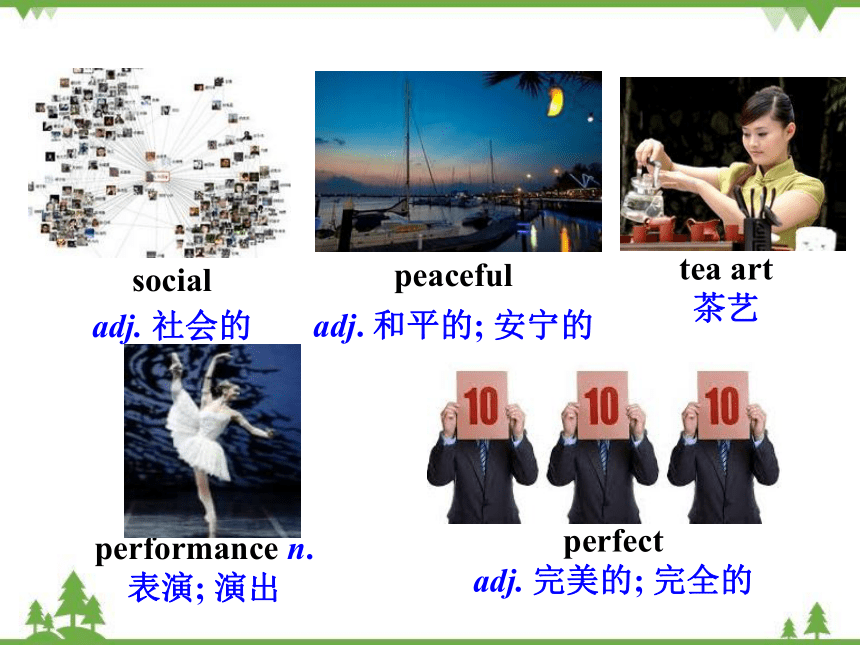 social
adj. 社会的

peaceful
adj. 和平的; 安宁的

tea art
茶艺

performance n.
表演; 演出

10 10 10

perfect
adj. 完美的; 完全的